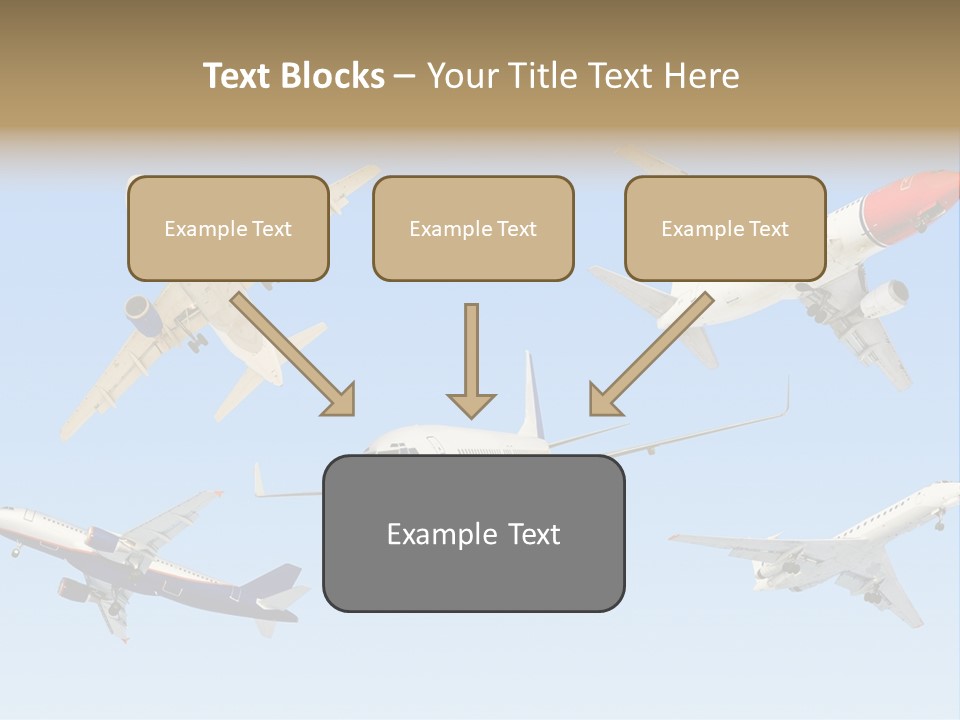 Text Blocks – Your Title Text Here

Example Text

Example Text

Example Text

Example Text